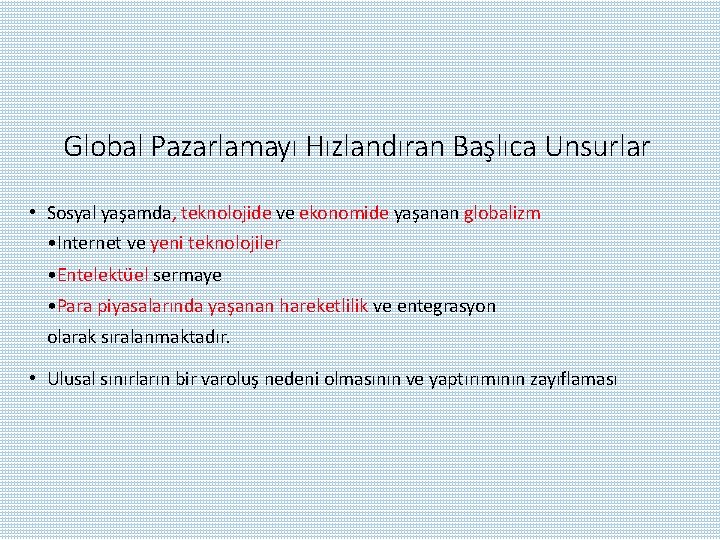 Global Pazarlamayı Hızlandıran Başlıca Unsurlar

• Sosyal yaşamda, teknolojide ve ekonomide yaşanan globalizm
•Internet ve yeni teknolojiler
•Entelektüel sermaye
•Para piyasalarında yaşanan hareketlilik ve entegrasyon
olarak sıralanmaktadır.

• Ulusal sınırların bir varoluş nedeni olmasının ve yaptırımının zayıflaması